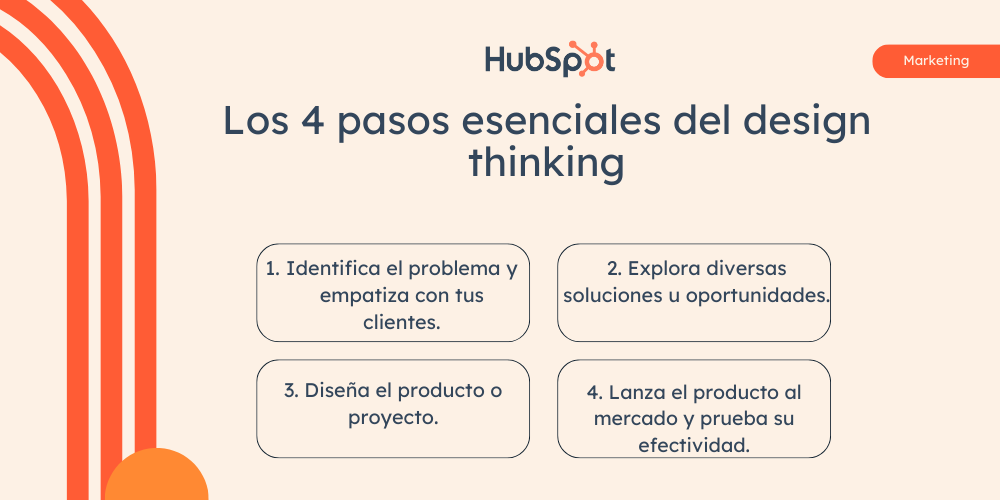 HubSpot

Marketing

Los 4 pasos esenciales del design thinking

1. Identifica el problema y empatiza con tus clientes.

2. Explora diversas soluciones u oportunidades.

3. Diseña el producto o proyecto.

4. Lanza el producto al mercado y prueba su efectividad.